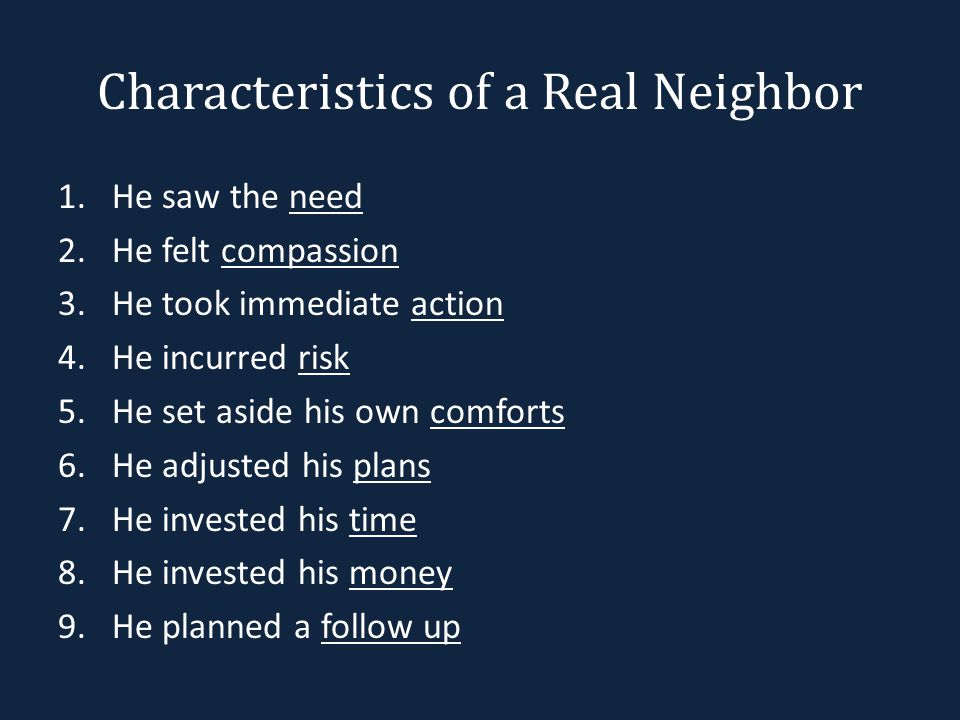 Characteristics of a Real Neighbor

1. He saw the need
2. He felt compassion
3. He took immediate action
4. He incurred risk
5. He set aside his own comforts
6. He adjusted his plans
7. He invested his time
8. He invested his money
9. He planned a follow up